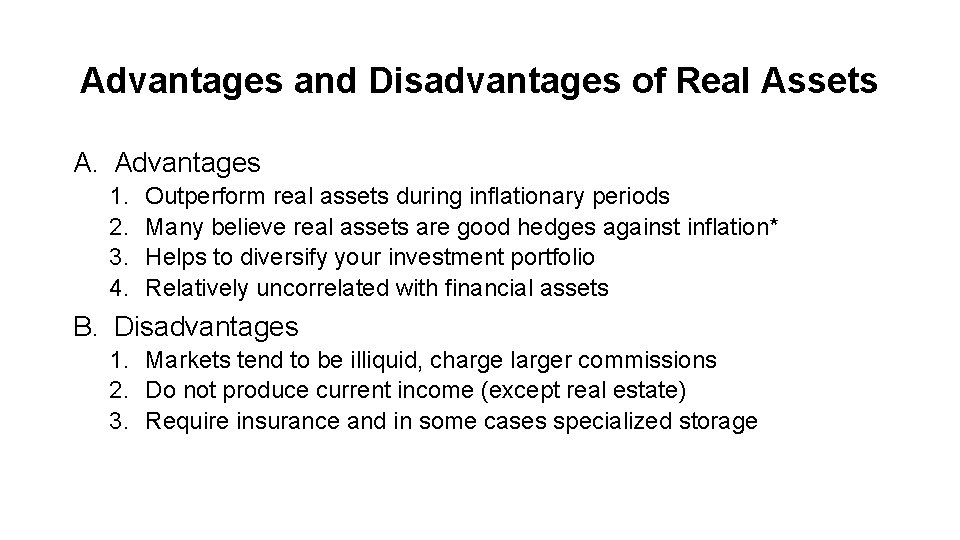 Advantages and Disadvantages of Real Assets

A. Advantages
1. Outperform real assets during inflationary periods
2. Many believe real assets are good hedges against inflation*
3. Helps to diversify your investment portfolio
4. Relatively uncorrelated with financial assets

B. Disadvantages
1. Markets tend to be illiquid, charge larger commissions
2. Do not produce current income (except real estate)
3. Require insurance and in some cases specialized storage